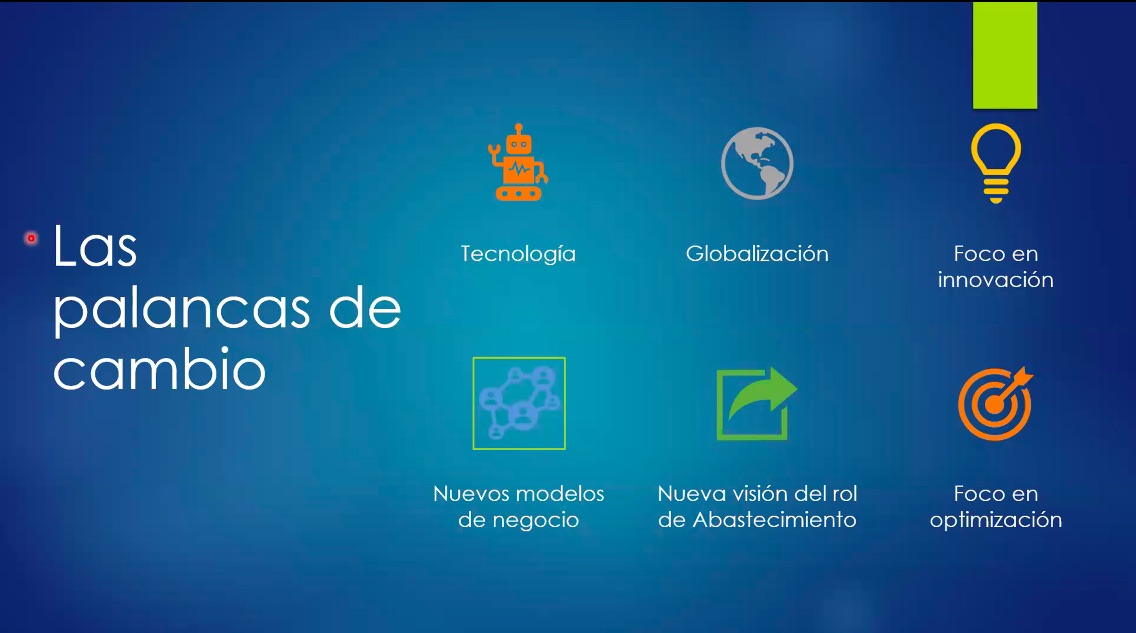 Las palancas de cambio

Tecnología

Globalización

Foco en innovación

Nuevos modelos de negocio

Nueva visión del rol de Abastecimiento

Foco en optimización